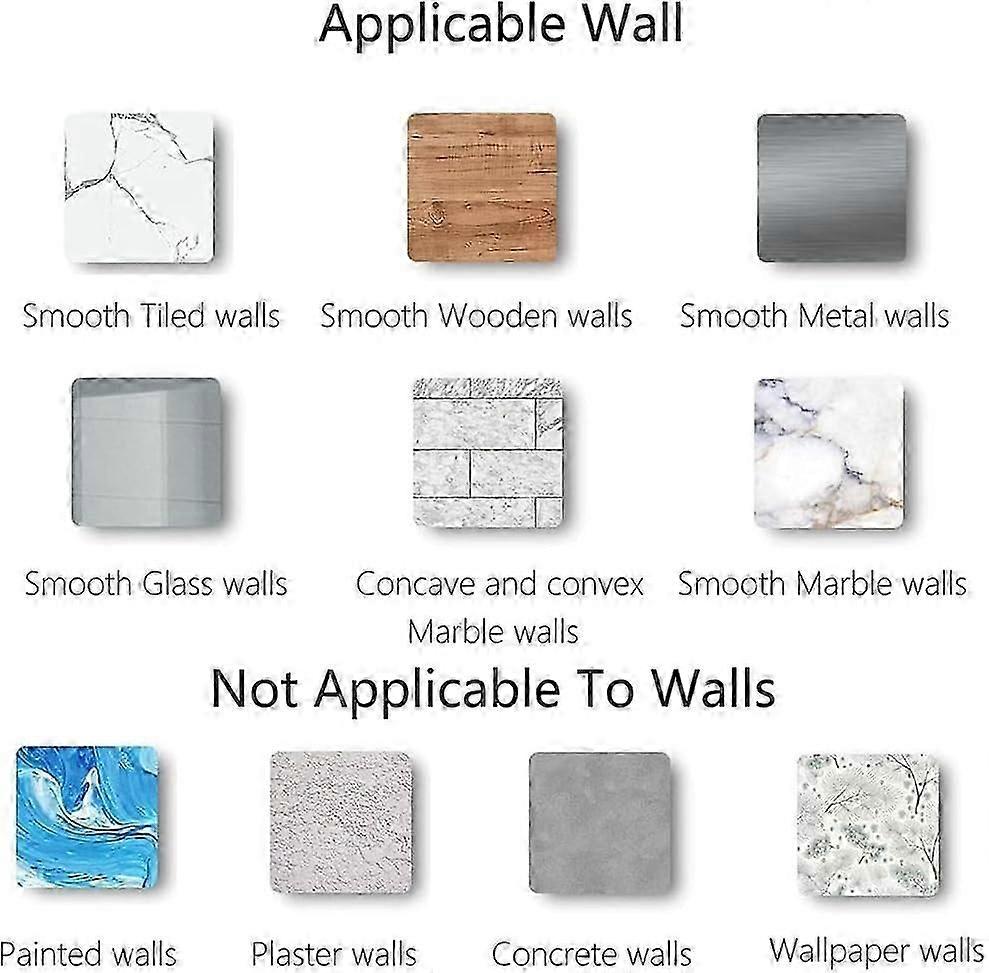 Applicable Wall

Smooth Tiled walls

Smooth Wooden walls

Smooth Metal walls

Smooth Glass walls

Concave and convex Marble walls

Smooth Marble walls

Not Applicable To Walls

Painted walls

Plaster walls

Concrete walls

Wallpaper walls